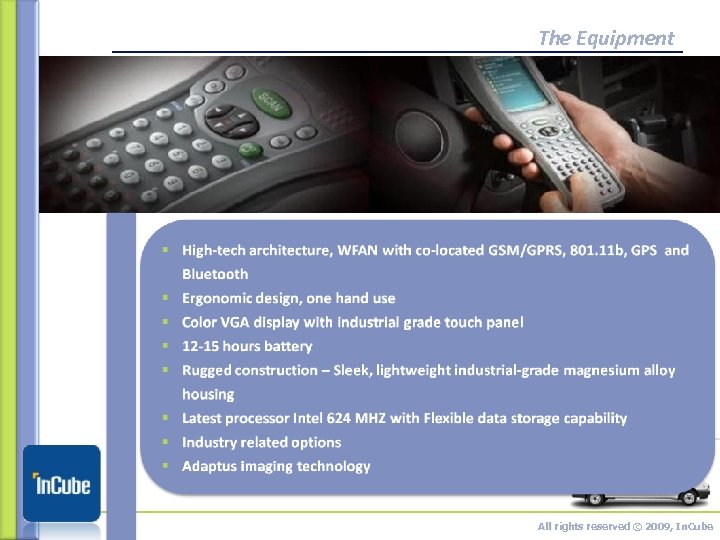 The Equipment

SCAN

- High-tech architecture, WFAN with co-located GSM/GPRS, 801.11b, GPS and Bluetooth
- Ergonomic design, one hand use
- Color VGA display with industrial grade touch panel
- 12-15 hours battery
- Rugged construction – Sleek, lightweight industrial-grade magnesium alloy housing
- Latest processor Intel 624 MHZ with Flexible data storage capability
- Industry related options
- Adaptus imaging technology

InCube

All rights reserved © 2009, InCube